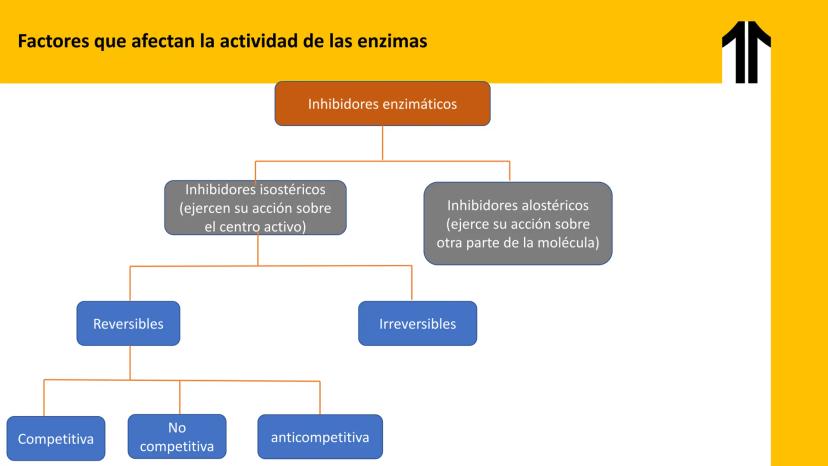 Factores que afectan la actividad de las enzimas

Inhibidores enzimáticos

Inhibidores isostéricos (ejercen su acción sobre el centro activo)

Inhibidores alostéricos (ejerce su acción sobre otra parte de la molécula)

Reversibles

Irreversibles

Competitiva

No competitiva

anticompetitiva